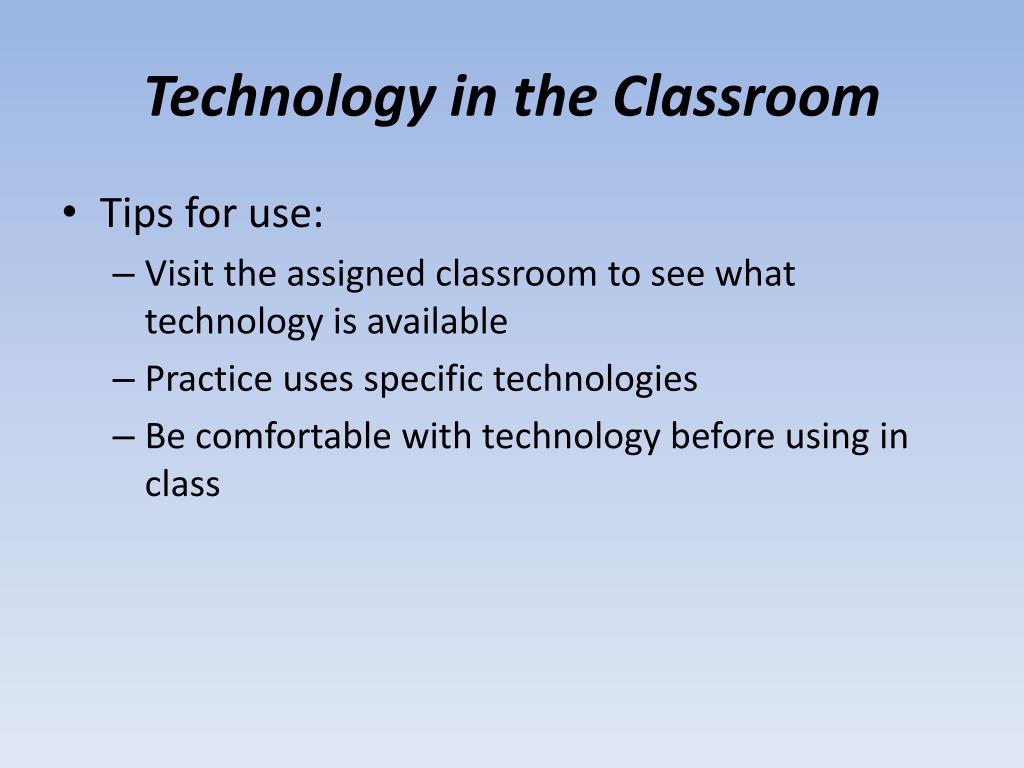 Technology in the Classroom

• Tips for use:
– Visit the assigned classroom to see what technology is available
– Practice uses specific technologies
– Be comfortable with technology before using in class